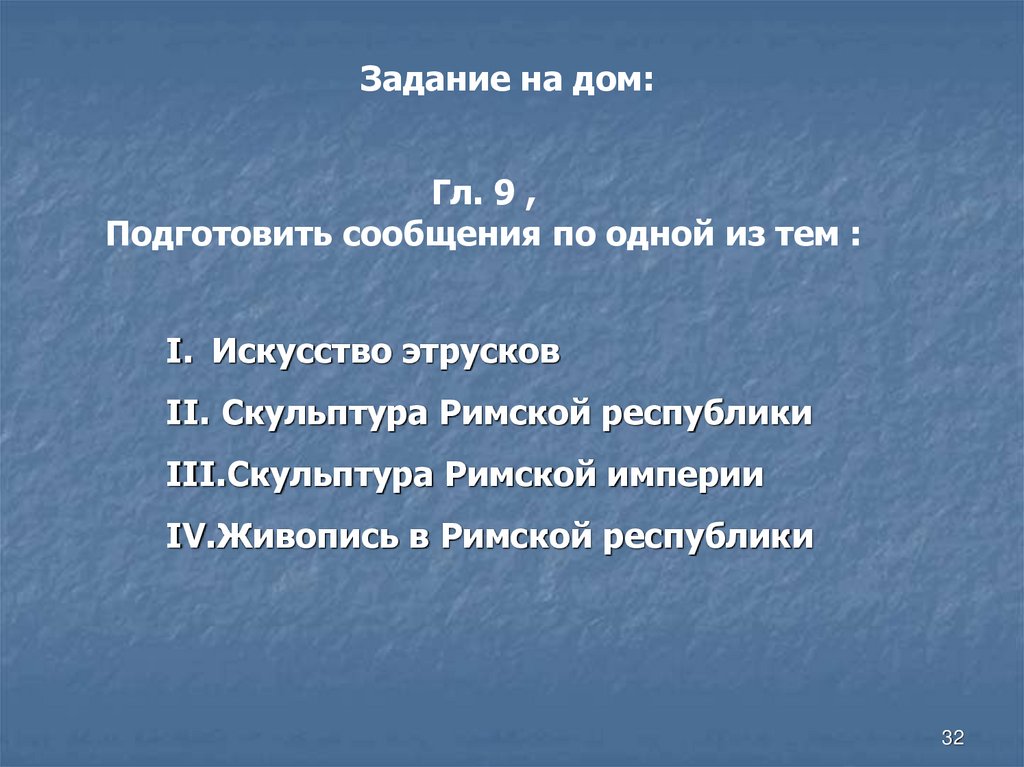 Задание на дом:

Гл. 9 ,
Подготовить сообщения по одной из тем :

I. Искусство этрусков

II. Скульптура Римской республики

III.Скульптура Римской империи

IV.Живопись в Римской республики

32